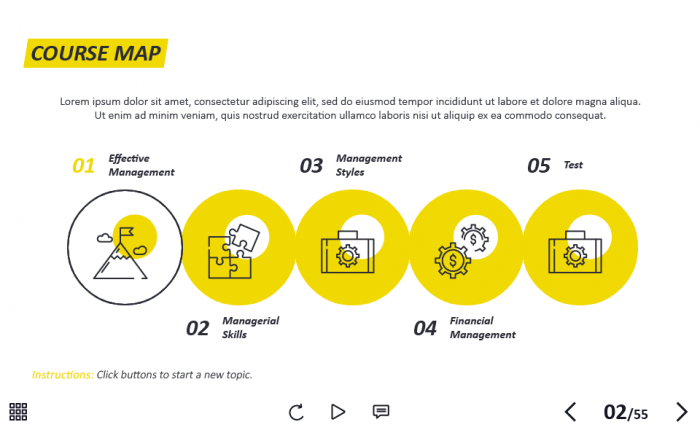 COURSE MAP

Lorem ipsum dolor sit amet, consectetur adipiscing elit, sed do eiusmod tempor incididunt ut labore et dolore magna aliqua. Ut enim ad minim veniam, quis nostrud exercitation ullamco laboris nisi ut aliquip ex ea commodo consequat.

01 Effective Management

03 Management Styles

05 Test

02 Managerial Skills

04 Financial Management

Instructions: Click buttons to start a new topic.

02/55